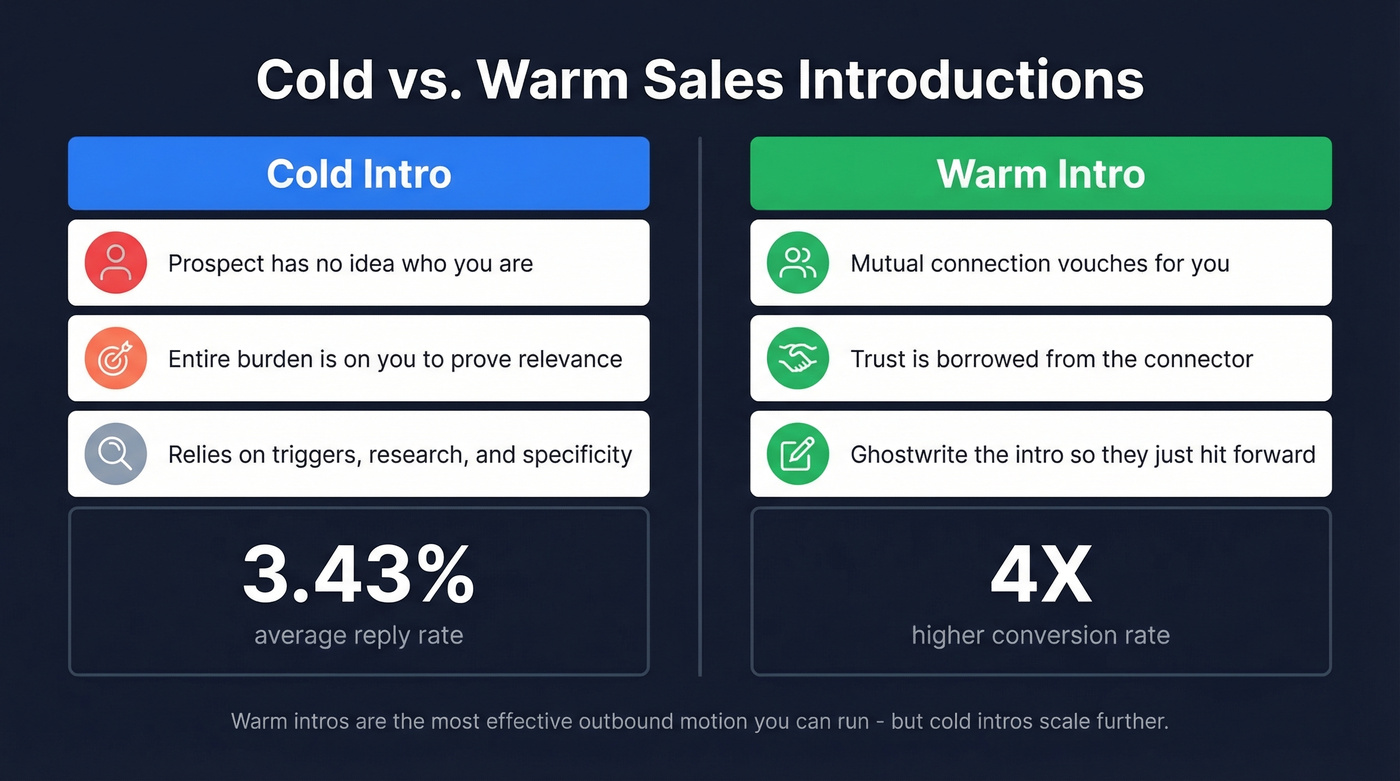 Cold vs. Warm Sales Introductions

Cold Intro

Prospect has no idea who you are

Entire burden is on you to prove relevance

Relies on triggers, research, and specificity

3.43%
average reply rate

Warm Intro

Mutual connection vouches for you

Trust is borrowed from the connector

Ghostwrite the intro so they just hit forward

4X
higher conversion rate

Warm intros are the most effective outbound motion you can run - but cold intros scale further.